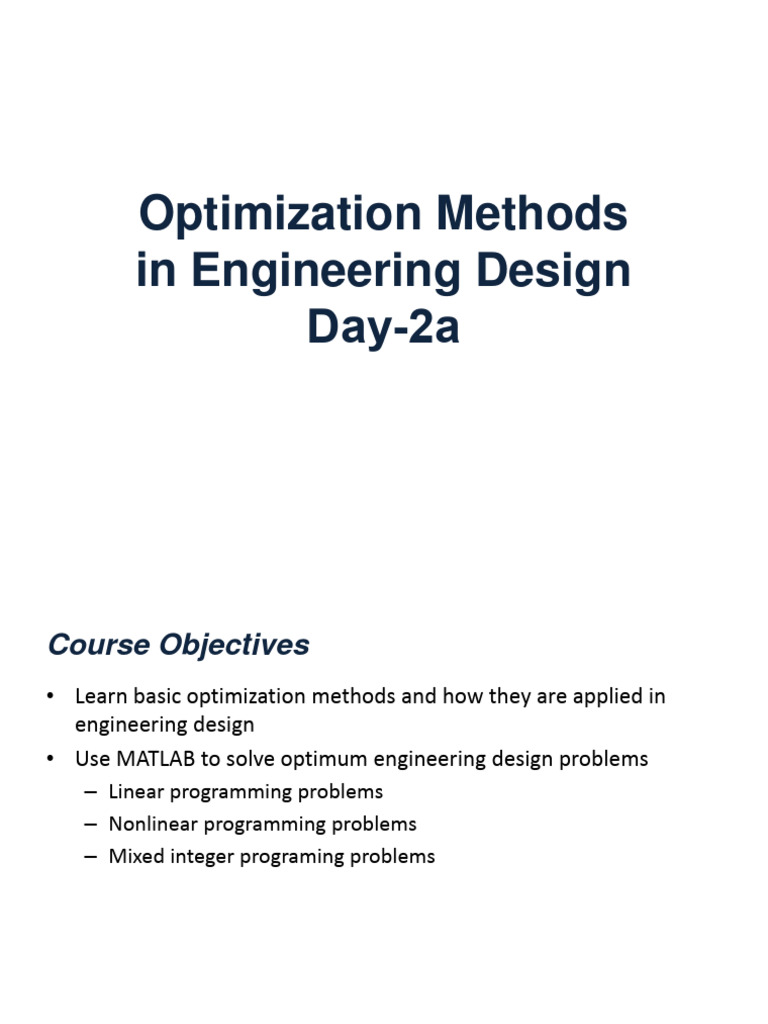 Optimization Methods in Engineering Design Day-2a

Course Objectives

• Learn basic optimization methods and how they are applied in engineering design
• Use MATLAB to solve optimum engineering design problems
– Linear programming problems
– Nonlinear programming problems
– Mixed integer programing problems